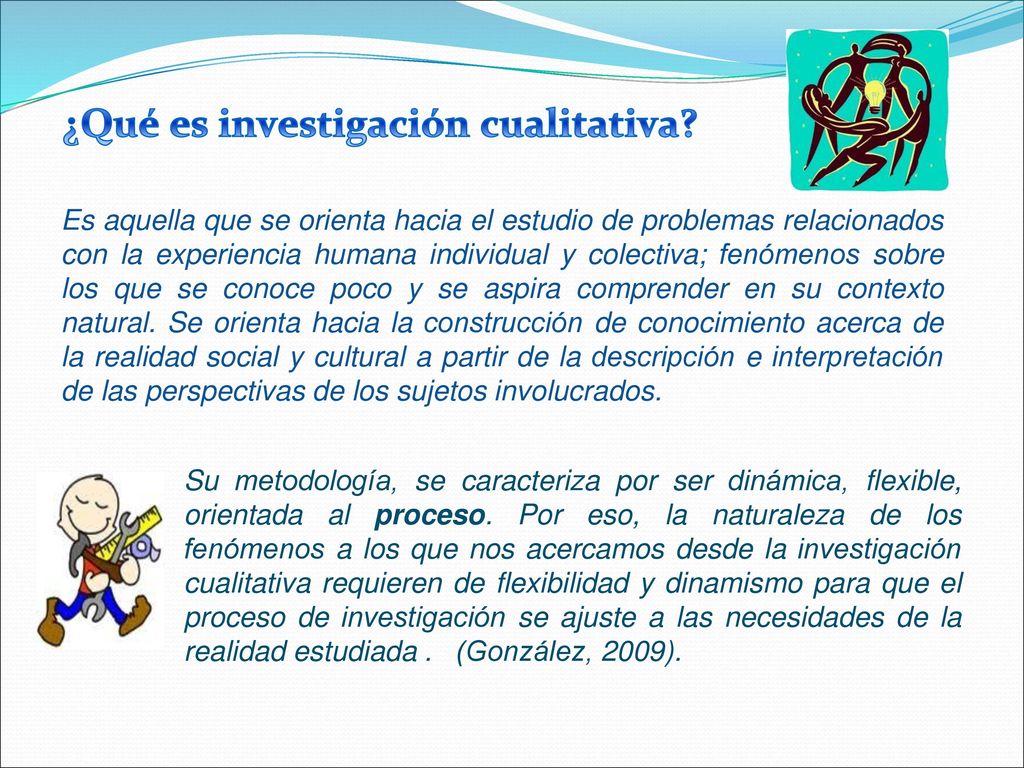 ¿Qué es investigación cualitativa?

Es aquella que se orienta hacia el estudio de problemas relacionados con la experiencia humana individual y colectiva; fenómenos sobre los que se conoce poco y se aspira comprender en su contexto natural. Se orienta hacia la construcción de conocimiento acerca de la realidad social y cultural a partir de la descripción e interpretación de las perspectivas de los sujetos involucrados.

Su metodología, se caracteriza por ser dinámica, flexible, orientada al proceso. Por eso, la naturaleza de los fenómenos a los que nos acercamos desde la investigación cualitativa requieren de flexibilidad y dinamismo para que el proceso de investigación se ajuste a las necesidades de la realidad estudiada . (González, 2009).